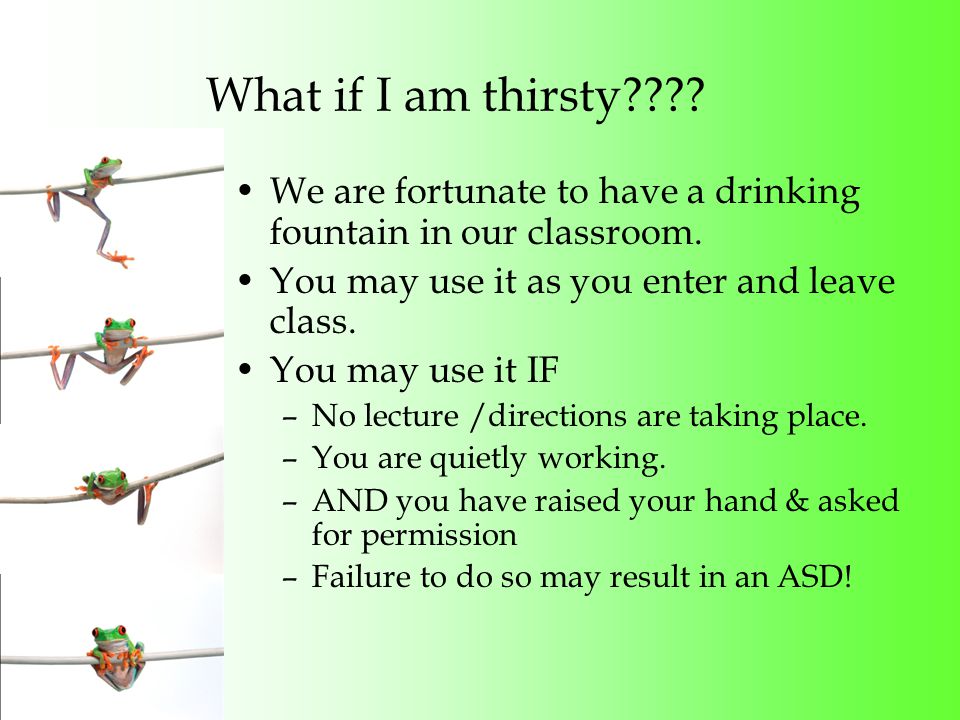 What if I am thirsty????

• We are fortunate to have a drinking fountain in our classroom.
• You may use it as you enter and leave class.
• You may use it IF
– No lecture /directions are taking place.
– You are quietly working.
– AND you have raised your hand & asked for permission
– Failure to do so may result in an ASD!